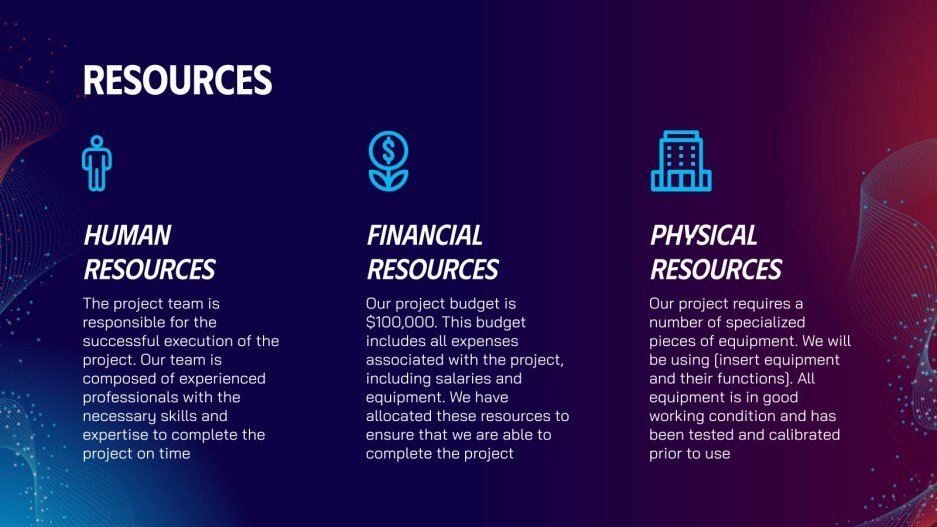 RESOURCES

HUMAN RESOURCES

The project team is responsible for the successful execution of the project. Our team is composed of experienced professionals with the necessary skills and expertise to complete the project on time

FINANCIAL RESOURCES

Our project budget is $100,000. This budget includes all expenses associated with the project, including salaries and equipment. We have allocated these resources to ensure that we are able to complete the project

PHYSICAL RESOURCES

Our project requires a number of specialized pieces of equipment. We will be using (insert equipment and their functions). All equipment is in good working condition and has been tested and calibrated prior to use